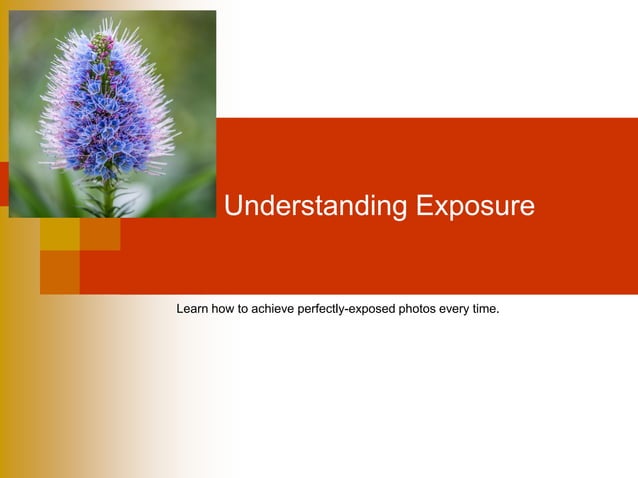 Understanding Exposure

Learn how to achieve perfectly-exposed photos every time.